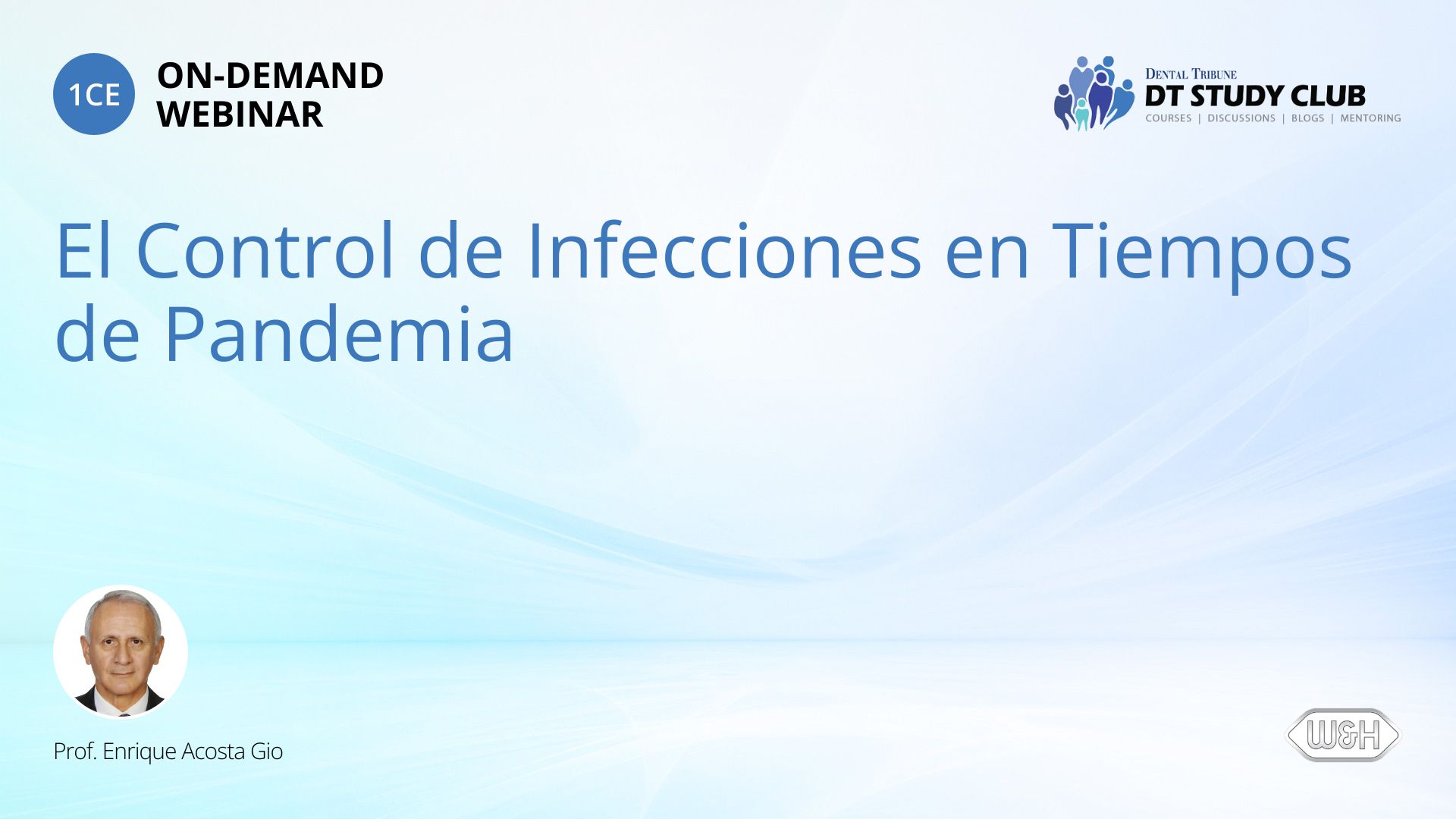 1CE ON-DEMAND WEBINAR

DENTAL TRIBUNE
DT STUDY CLUB
COURSES | DISCUSSIONS | BLOGS | MENTORING

El Control de Infecciones en Tiempos de Pandemia

Prof. Enrique Acosta Gio

W&H